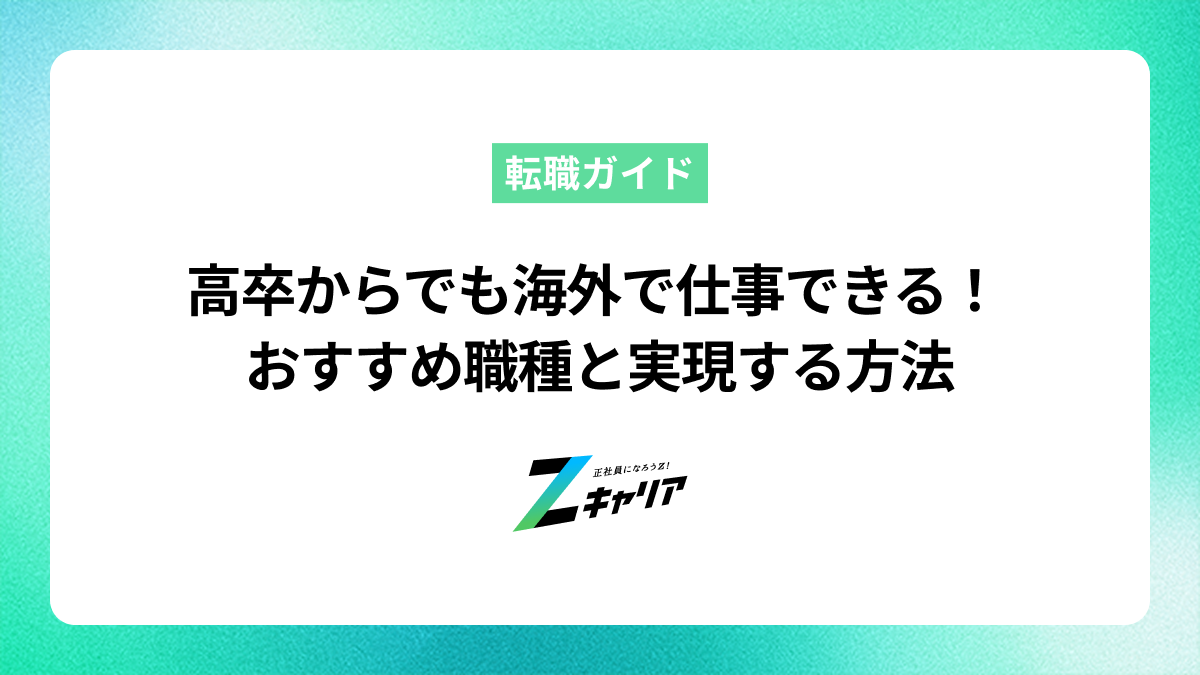 転職ガイド

高卒からでも海外で仕事できる！
おすすめ職種と実現する方法

正社員になろうZ!
Zキャリア